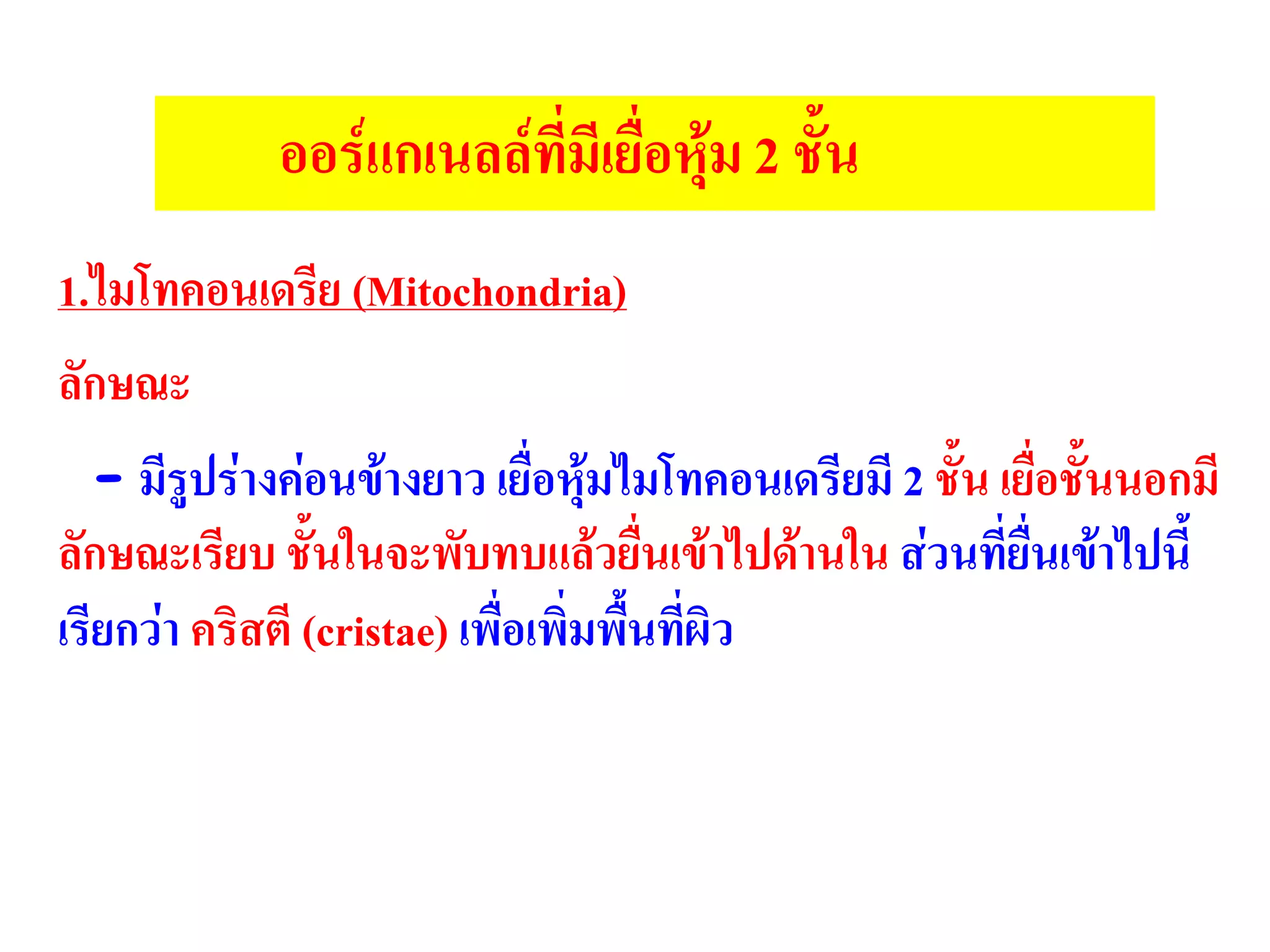 ออร์แกเนลล์ที่มีเยื่อหุ้ม 2 ชั้น

1.ไมโทคอนเดรีย (Mitochondria)

ลักษณะ

– มีรูปร่างค่อนข้างยาว เยื่อหุ้มไมโทคอนเดรียมี 2 ชั้น เยื่อชั้นนอกมีลักษณะเรียบ ชั้นในจะพับทบแล้วยื่นเข้าไปด้านใน ส่วนที่ยื่นเข้าไปนี้เรียกว่า คริสตี (cristae) เพื่อเพิ่มพื้นที่ผิว